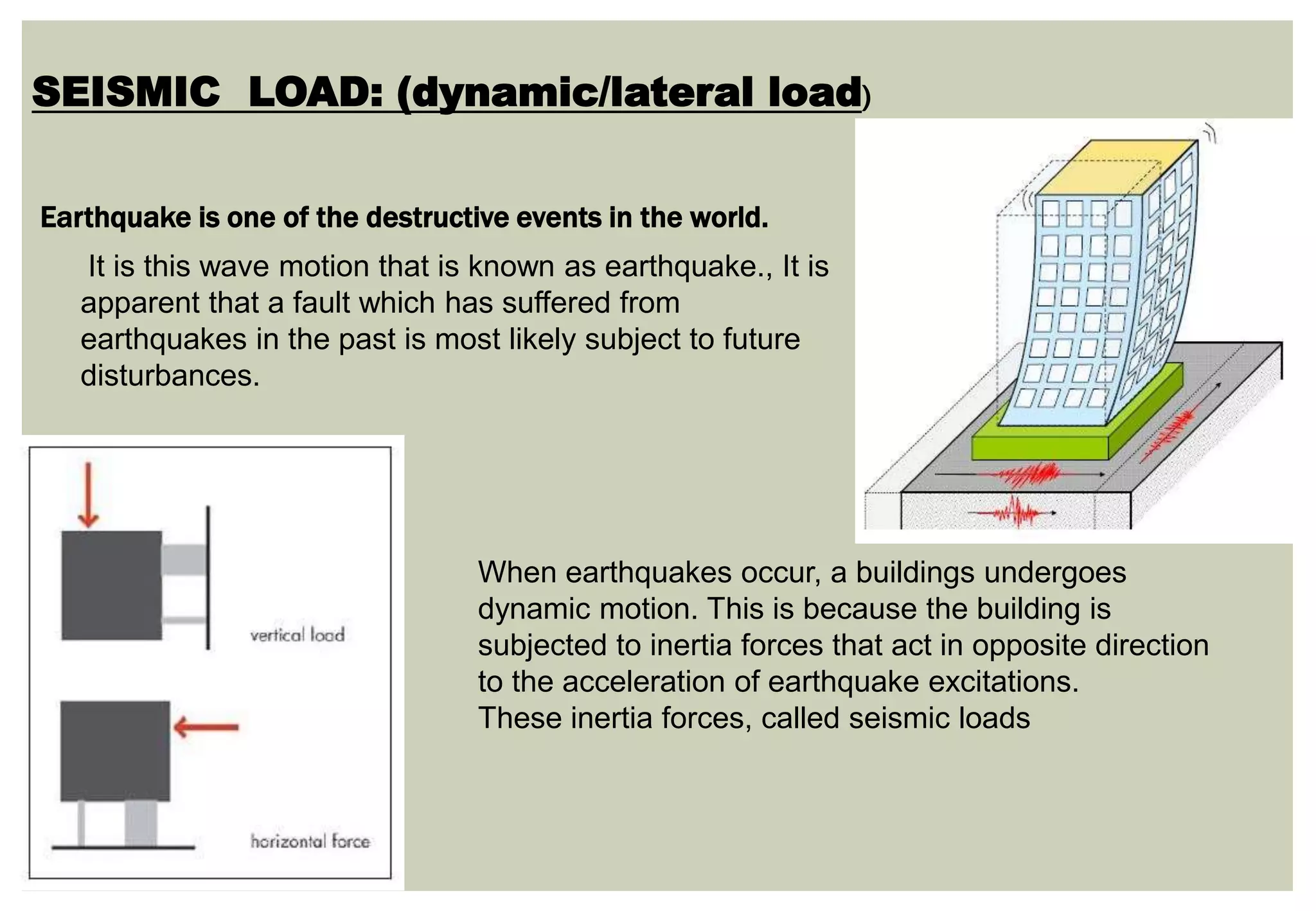 SEISMIC LOAD: (dynamic/lateral load)

Earthquake is one of the destructive events in the world.

It is this wave motion that is known as earthquake., It is apparent that a fault which has suffered from earthquakes in the past is most likely subject to future disturbances.

vertical load

horizontal force

When earthquakes occur, a buildings undergoes dynamic motion. This is because the building is subjected to inertia forces that act in opposite direction to the acceleration of earthquake excitations.
These inertia forces, called seismic loads